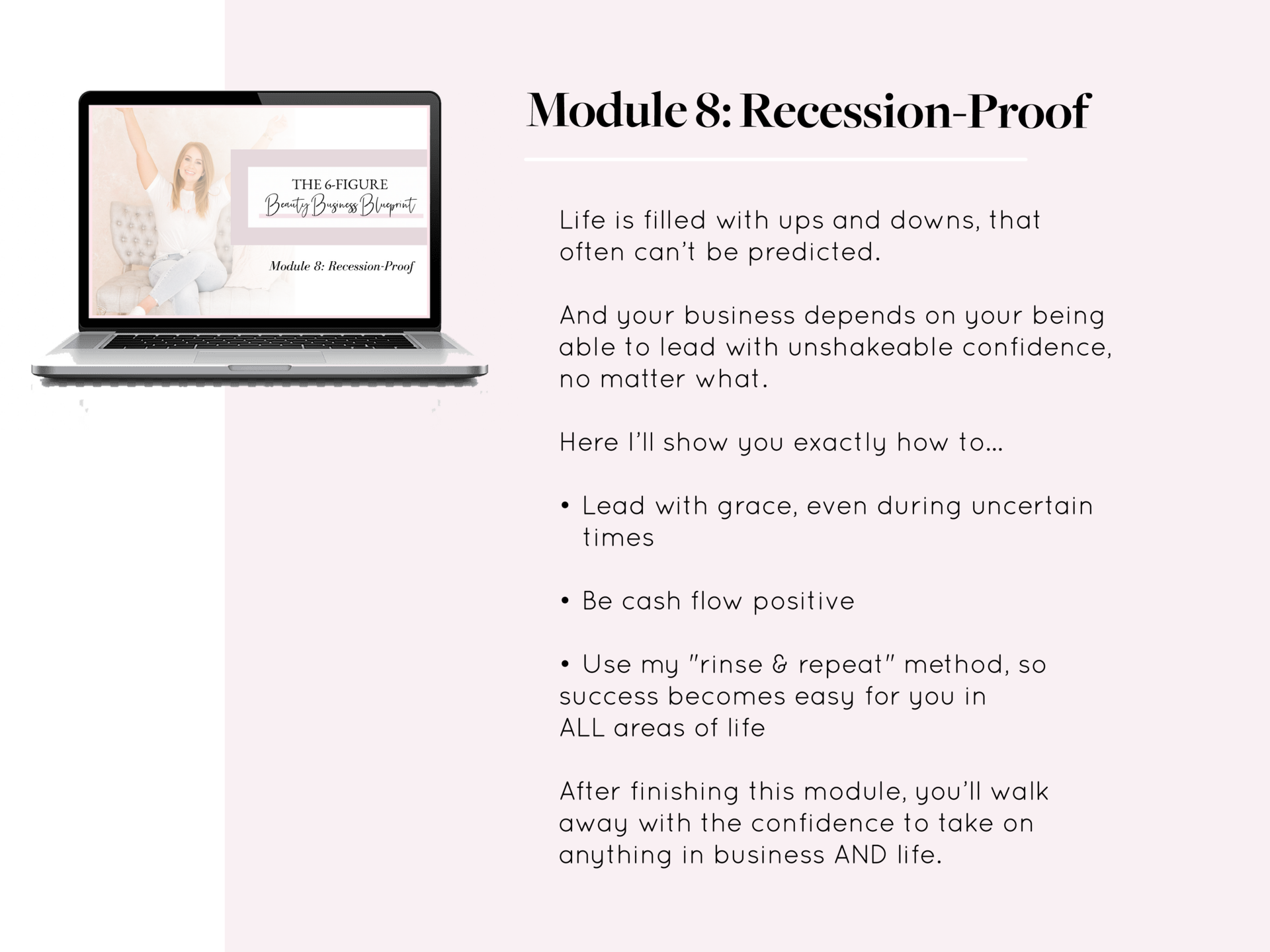 THE 6-FIGURE
Beauty Business Blueprint

Module 8: Recession-Proof

Module 8: Recession-Proof

Life is filled with ups and downs, that often can't be predicted.

And your business depends on your being able to lead with unshakeable confidence, no matter what.

Here I'll show you exactly how to...

• Lead with grace, even during uncertain times

• Be cash flow positive

• Use my "rinse & repeat" method, so success becomes easy for you in ALL areas of life

After finishing this module, you'll walk away with the confidence to take on anything in business AND life.